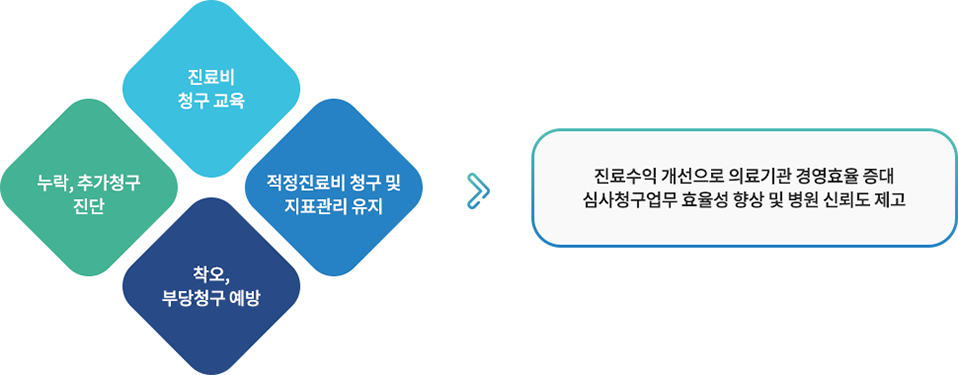 진료비
청구 교육

누락, 추가청구
진단

적정진료비 청구 및
지표관리 유지

착오,
부당청구 예방

진료수익 개선으로 의료기관 경영효율 증대
심사청구업무 효율성 향상 및 병원 신뢰도 제고